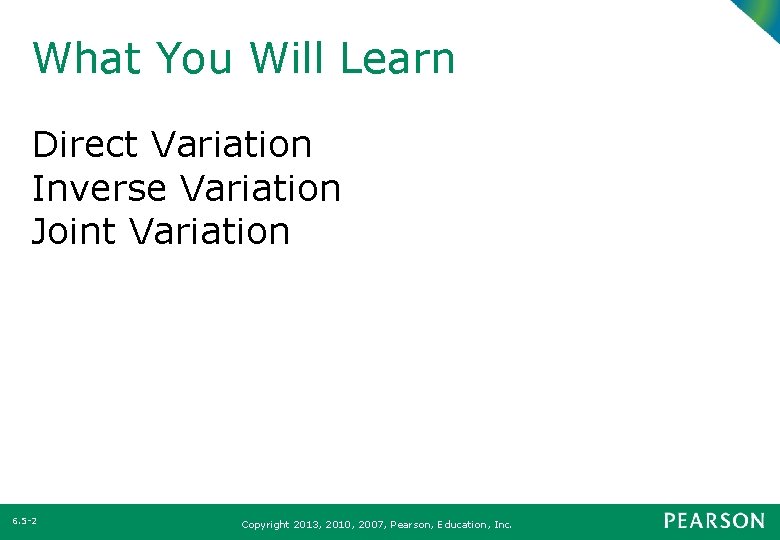 What You Will Learn

Direct Variation
Inverse Variation
Joint Variation

6.5-2

Copyright 2013, 2010, 2007, Pearson, Education, Inc.

PEARSON